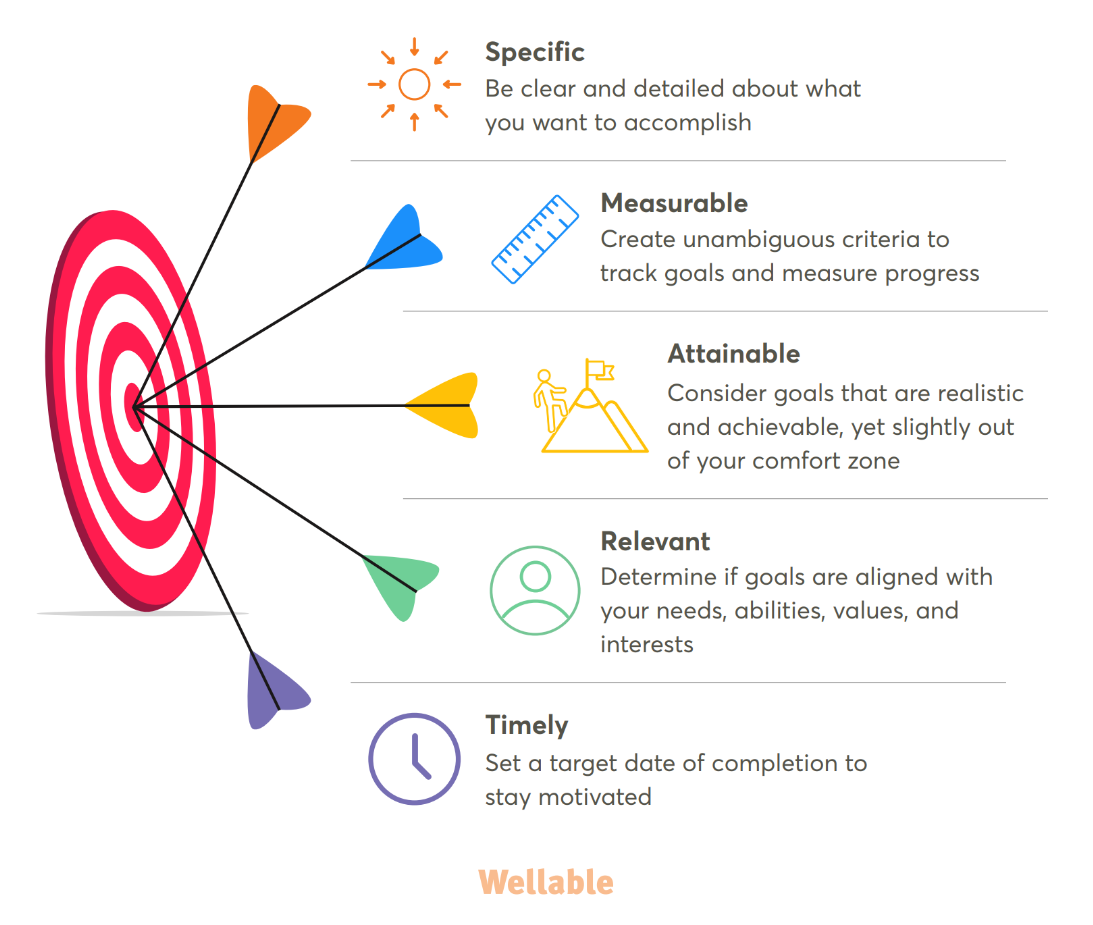 Specific
Be clear and detailed about what you want to accomplish

Measurable
Create unambiguous criteria to track goals and measure progress

Attainable
Consider goals that are realistic and achievable, yet slightly out of your comfort zone

Relevant
Determine if goals are aligned with your needs, abilities, values, and interests

Timely
Set a target date of completion to stay motivated

Wellable